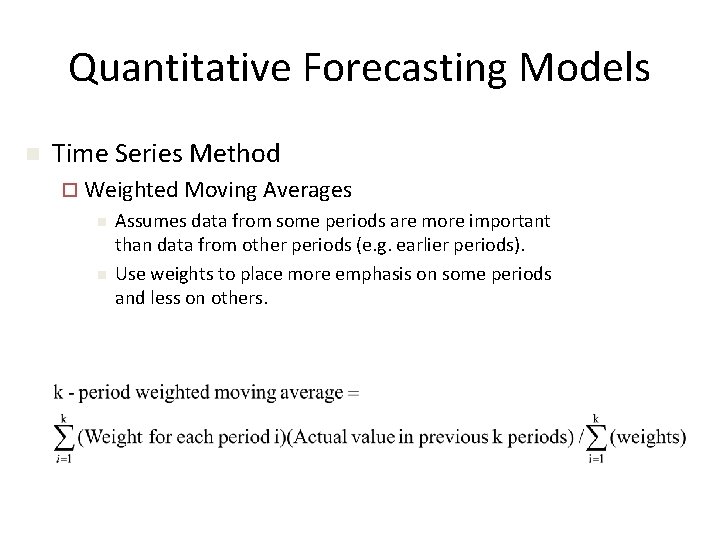 Quantitative Forecasting Models

Time Series Method

Weighted Moving Averages

Assumes data from some periods are more important than data from other periods (e.g. earlier periods).

Use weights to place more emphasis on some periods and less on others.

k - period weighted moving average =

$\sum_{i=1}^{k}$ (Weight for each period i)(Actual value in previous k periods) / $\sum_{i=1}^{k}$ (weights)